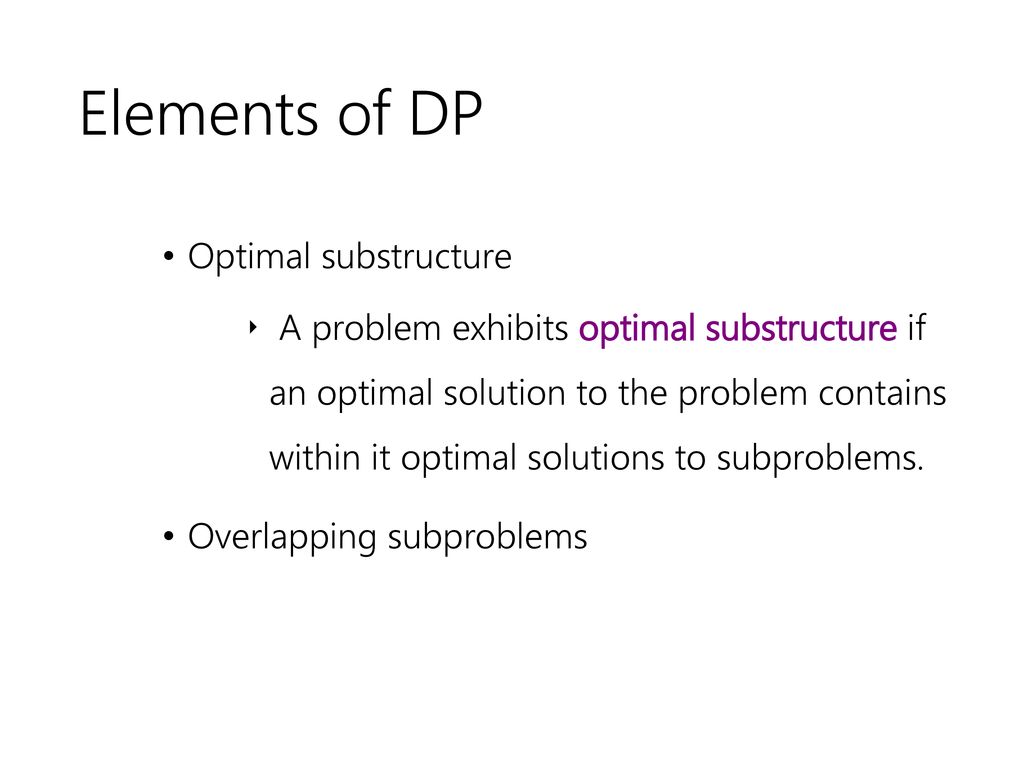 Elements of DP

• Optimal substructure

‣ A problem exhibits optimal substructure if an optimal solution to the problem contains within it optimal solutions to subproblems.

• Overlapping subproblems